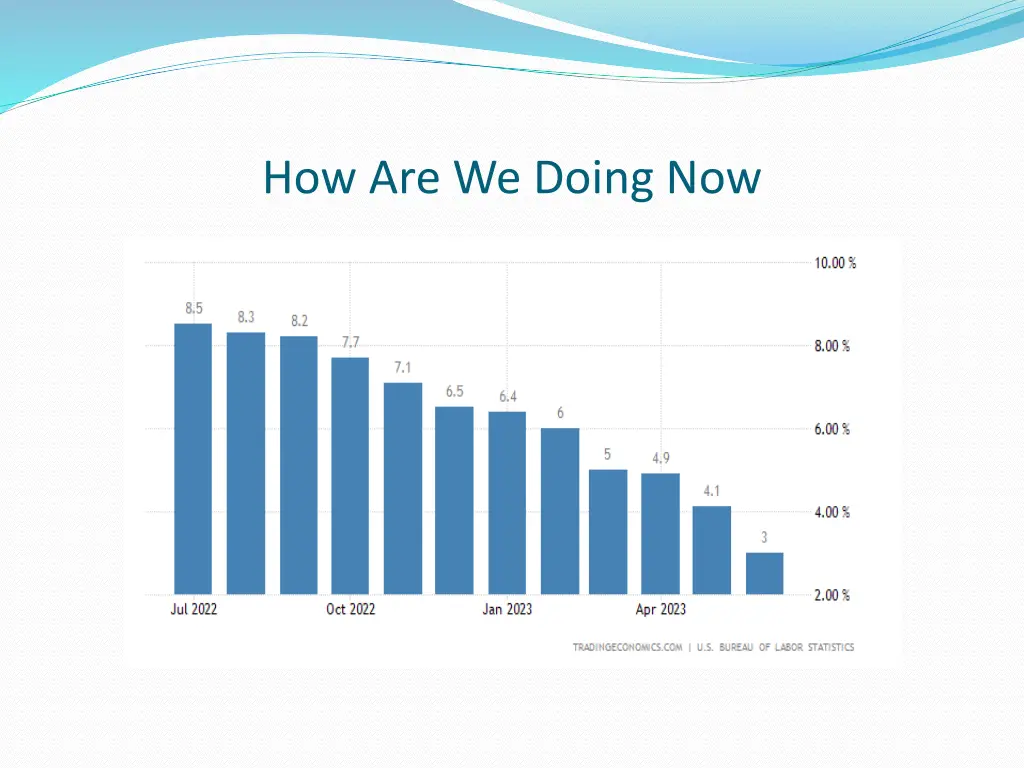 How Are We Doing Now

8.5
8.3
8.2
7.7
7.1
6.5
6.4
6
5
4.9
4.1
3

10.00 %
8.00 %
6.00 %
4.00 %
2.00 %

Jul 2022
Oct 2022
Jan 2023
Apr 2023

TRADINGECONOMICS.COM | U.S. BUREAU OF LABOR STATISTICS